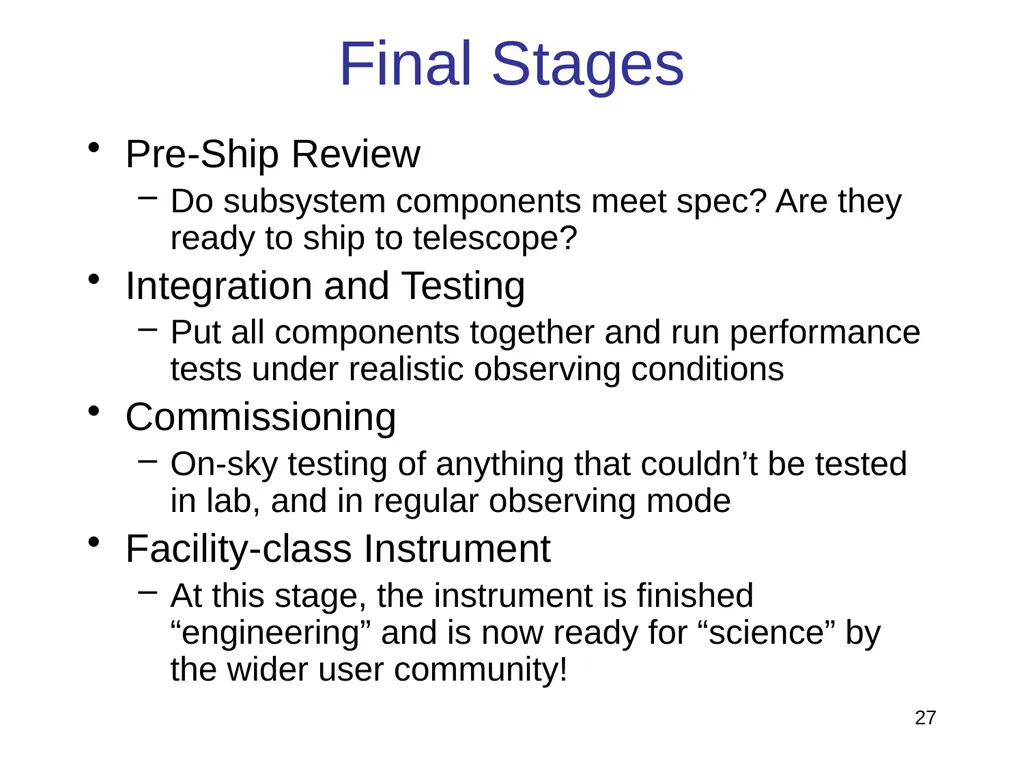 Final Stages

• Pre-Ship Review
  – Do subsystem components meet spec? Are they ready to ship to telescope?
• Integration and Testing
  – Put all components together and run performance tests under realistic observing conditions
• Commissioning
  – On-sky testing of anything that couldn’t be tested in lab, and in regular observing mode
• Facility-class Instrument
  – At this stage, the instrument is finished “engineering” and is now ready for “science” by the wider user community!

27